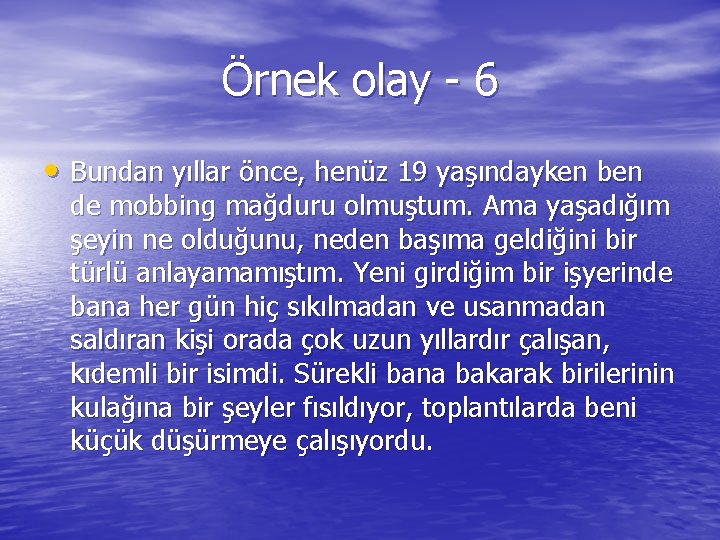 Örnek olay - 6

• Bundan yıllar önce, henüz 19 yaşındayken ben de mobbing mağduru olmuştum. Ama yaşadığım şeyin ne olduğunu, neden başıma geldiğini bir türlü anlayamamıştım. Yeni girdiğim bir işyerinde bana her gün hiç sıkılmadan ve usanmadan saldıran kişi orada çok uzun yıllardır çalışan, kıdemli bir isimdi. Sürekli bana bakarak birilerinin kulağına bir şeyler fısıldıyor, toplantılarda beni küçük düşürmeye çalışıyordu.